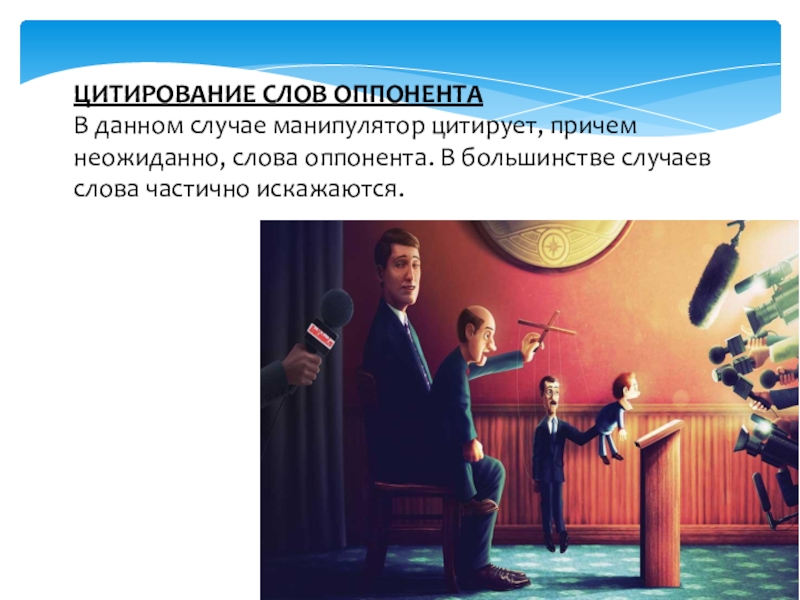 ЦИТИРОВАНИЕ СЛОВ ОППОНЕНТА
В данном случае манипулятор цитирует, причем неожиданно, слова оппонента. В большинстве случаев слова частично искажаются.